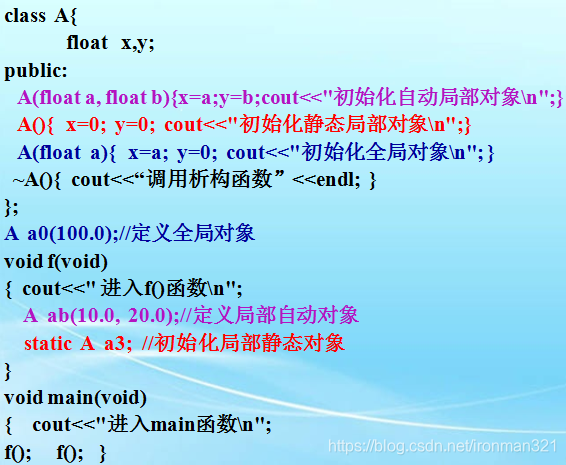 class A{
float x,y;
public:
A(float a, float b){x=a;y=b;cout<<"初始化自动局部对象\n";}
A(){ x=0; y=0; cout<<"初始化静态局部对象\n";}
A(float a){ x=a; y=0; cout<<"初始化全局对象\n"; }
~A(){ cout<<“调用析构函数” <<endl; }
};
A a0(100.0);//定义全局对象
void f(void)
{ cout<<" 进入f()函数\n";
A ab(10.0, 20.0);//定义局部自动对象
static A a3; //初始化局部静态对象
}
void main(void)
{ cout<<"进入main函数\n";
f(); f(); }

https://blog.csdn.net/ironman321